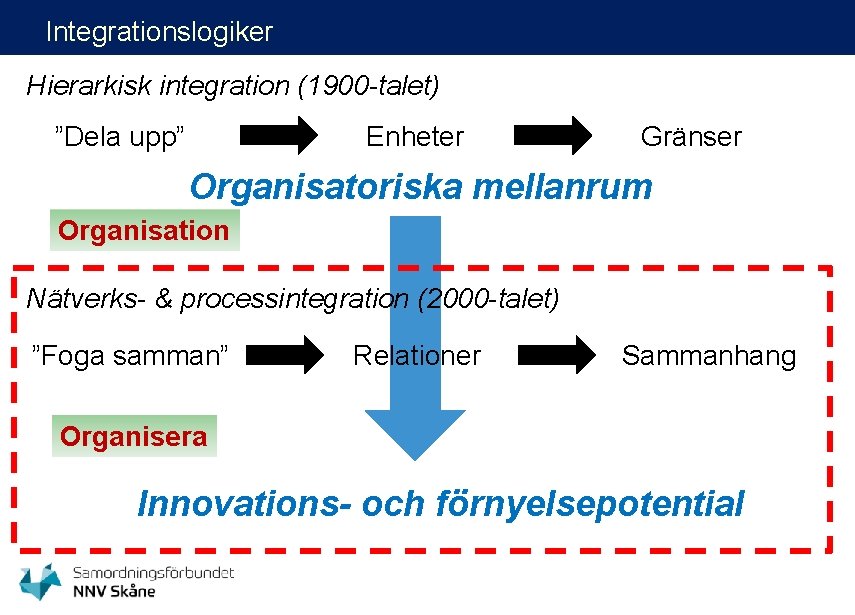 Integrationslogiker

Hierarkisk integration (1900-talet)

”Dela upp” Enheter Gränser

Organisatoriska mellanrum

Organisation

Nätverks- & processintegration (2000-talet)

”Foga samman” Relationer Sammanhang

Organisera

Innovations- och förnyelsepotential

Samordningsförbundet
NNV Skåne